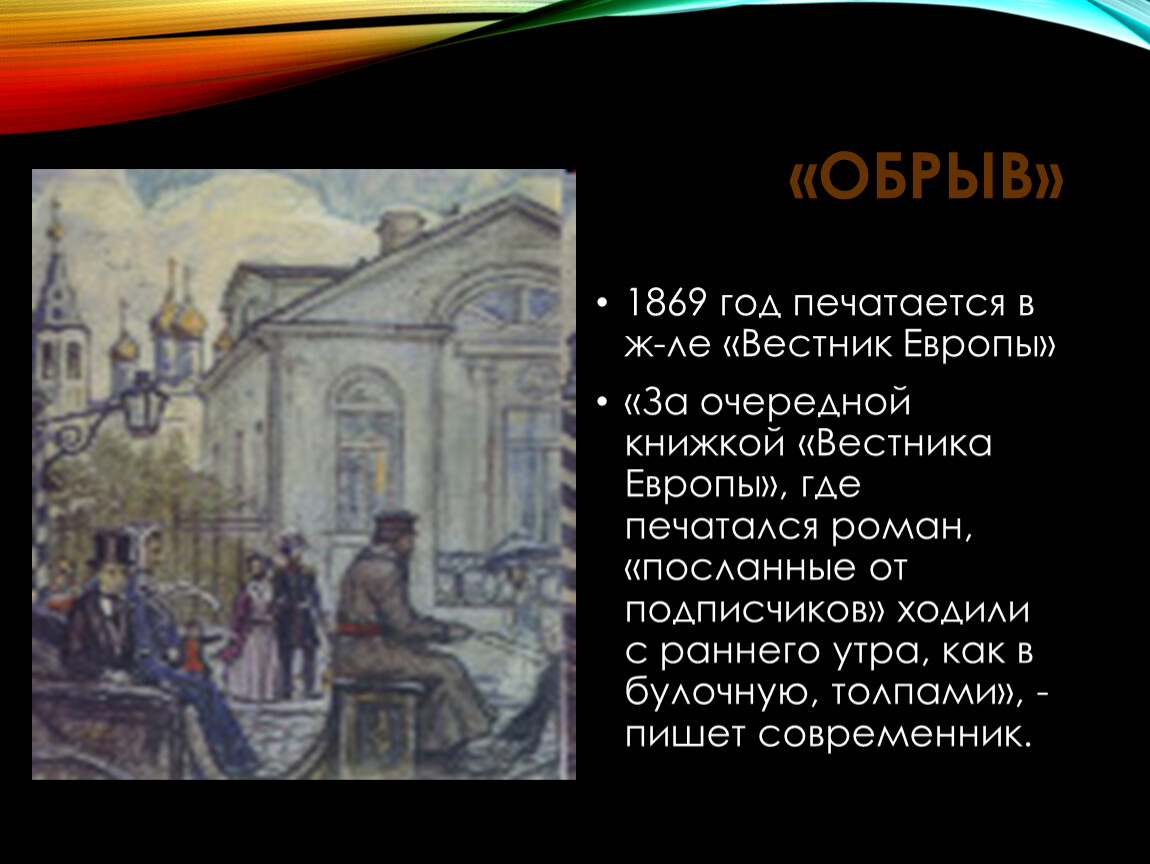 «ОБРЫВ»

• 1869 год печатается в ж-ле «Вестник Европы»

• «За очередной книжкой «Вестника Европы», где печатался роман, «посланные от подписчиков» ходили с раннего утра, как в булочную, толпами», - пишет современник.